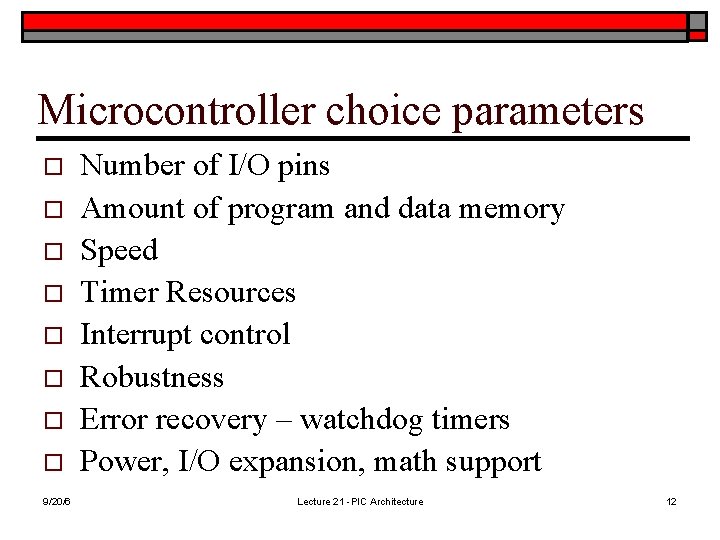 Microcontroller choice parameters

□ Number of I/O pins
□ Amount of program and data memory
□ Speed
□ Timer Resources
□ Interrupt control
□ Robustness
□ Error recovery – watchdog timers
□ Power, I/O expansion, math support

9/20/6

Lecture 21 - PIC Architecture

12